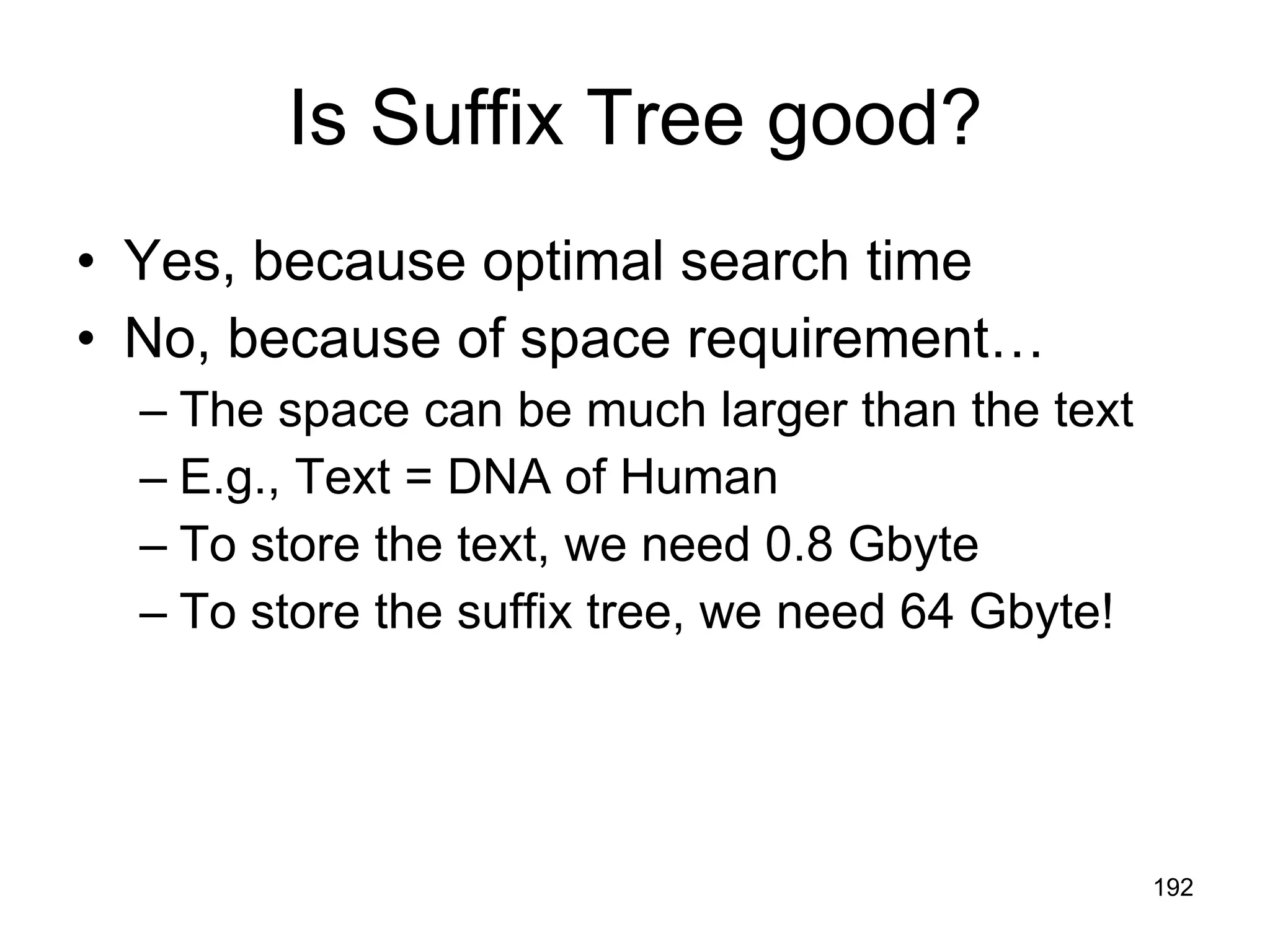 Is Suffix Tree good?

• Yes, because optimal search time
• No, because of space requirement…
– The space can be much larger than the text
– E.g., Text = DNA of Human
– To store the text, we need 0.8 Gbyte
– To store the suffix tree, we need 64 Gbyte!

192